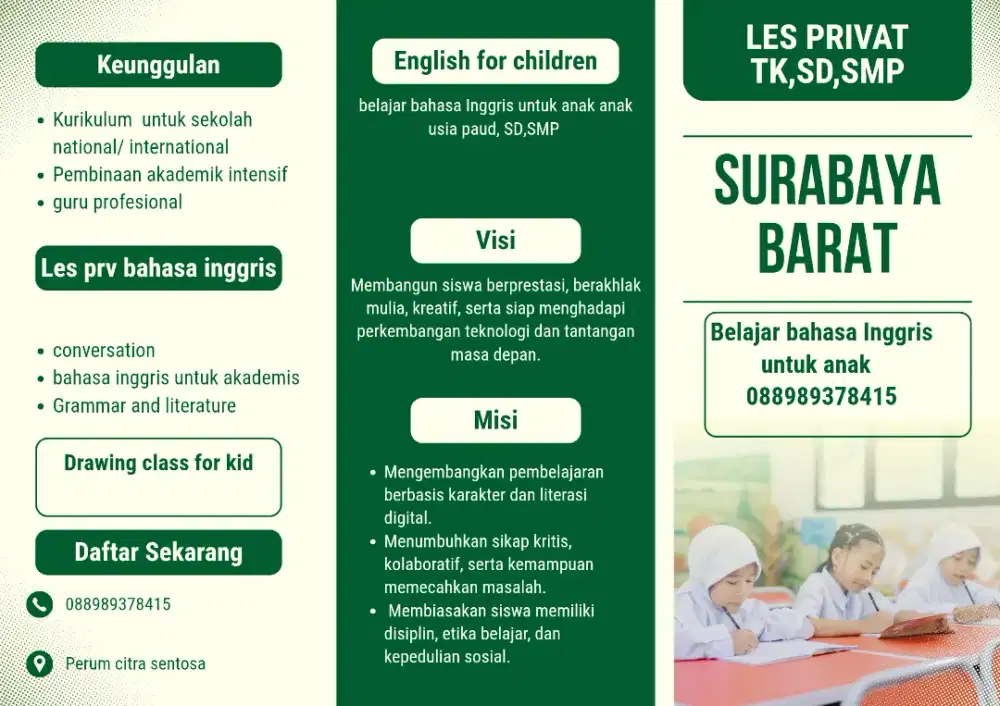 Keunggulan

- Kurikulum untuk sekolah national/ international
- Pembinaan akademik intensif
- guru profesional

Les prv bahasa inggris

- conversation
- bahasa inggris untuk akademis
- Grammar and literature

Drawing class for kid

Daftar Sekarang

088989378415

Perum citra sentosa

English for children

belajar bahasa Inggris untuk anak anak usia paud, SD,SMP

Visi

Membangun siswa berprestasi, berakhlak mulia, kreatif, serta siap menghadapi perkembangan teknologi dan tantangan masa depan.

Misi

- Mengembangkan pembelajaran berbasis karakter dan literasi digital.
- Menumbuhkan sikap kritis, kolaboratif, serta kemampuan memecahkan masalah.
- Membiasakan siswa memiliki disiplin, etika belajar, dan kepedulian sosial.

LES PRIVAT TK,SD,SMP

SURABAYA BARAT

Belajar bahasa Inggris untuk anak 088989378415